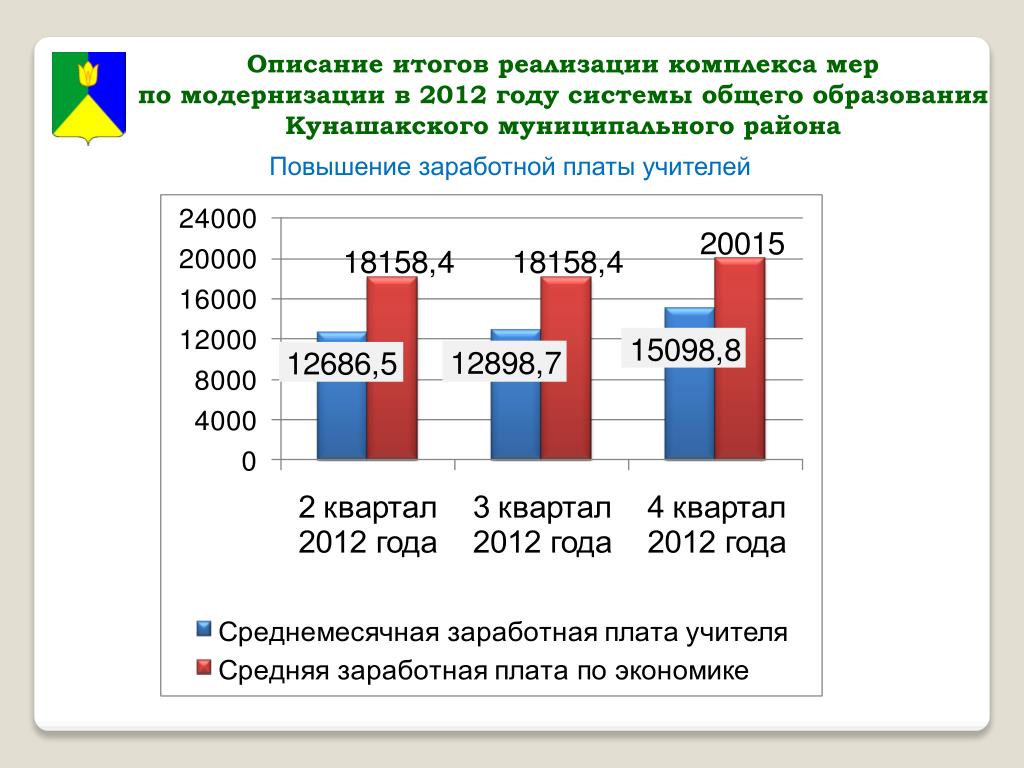 Описание итогов реализации комплекса мер по модернизации в 2012 году системы общего образования Кунашакского муниципального района

Повышение заработной платы учителей

24000
20000
16000
12000
8000
4000
0

18158,4
18158,4
20015
12686,5
12898,7
15098,8

2 квартал 2012 года
3 квартал 2012 года
4 квартал 2012 года

Среднемесячная заработная плата учителя
Средняя заработная плата по экономике